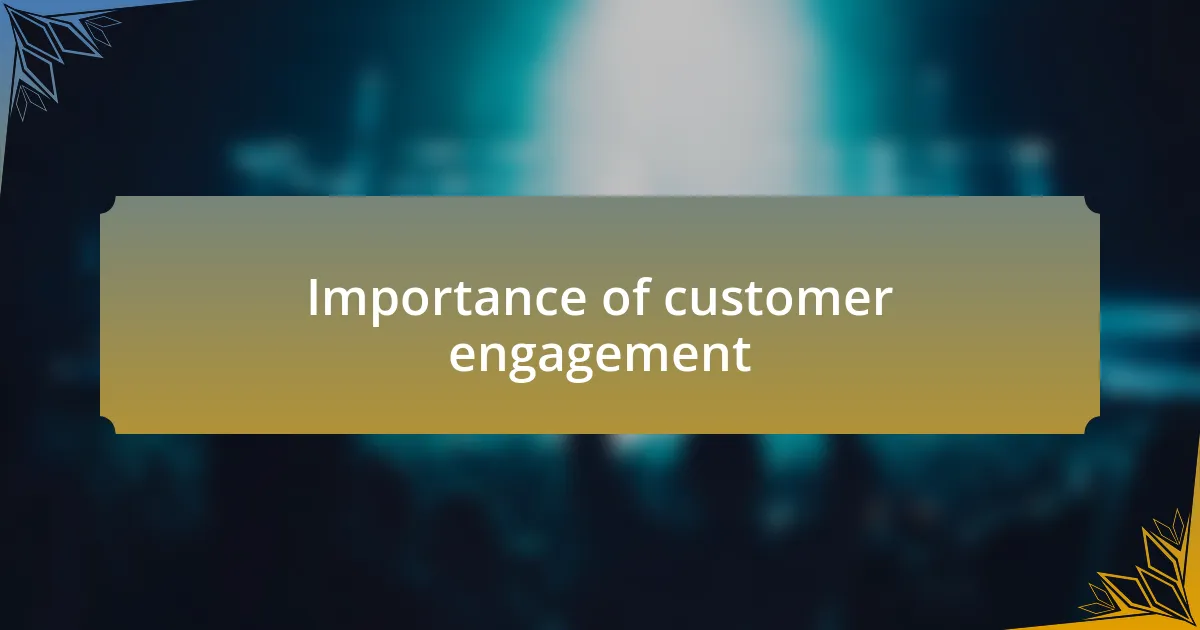 Importance of customer engagement